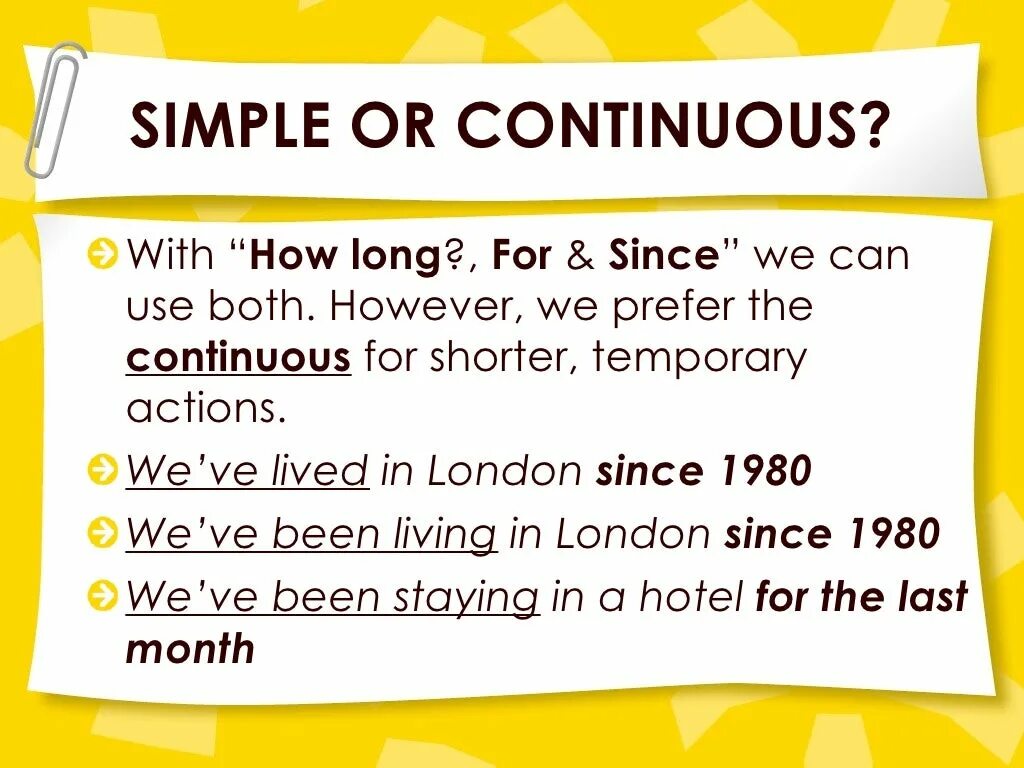 SIMPLE OR CONTINUOUS?

With “How long?, For & Since” we can use both. However, we prefer the continuous for shorter, temporary actions.

We’ve lived in London since 1980

We’ve been living in London since 1980

We’ve been staying in a hotel for the last month